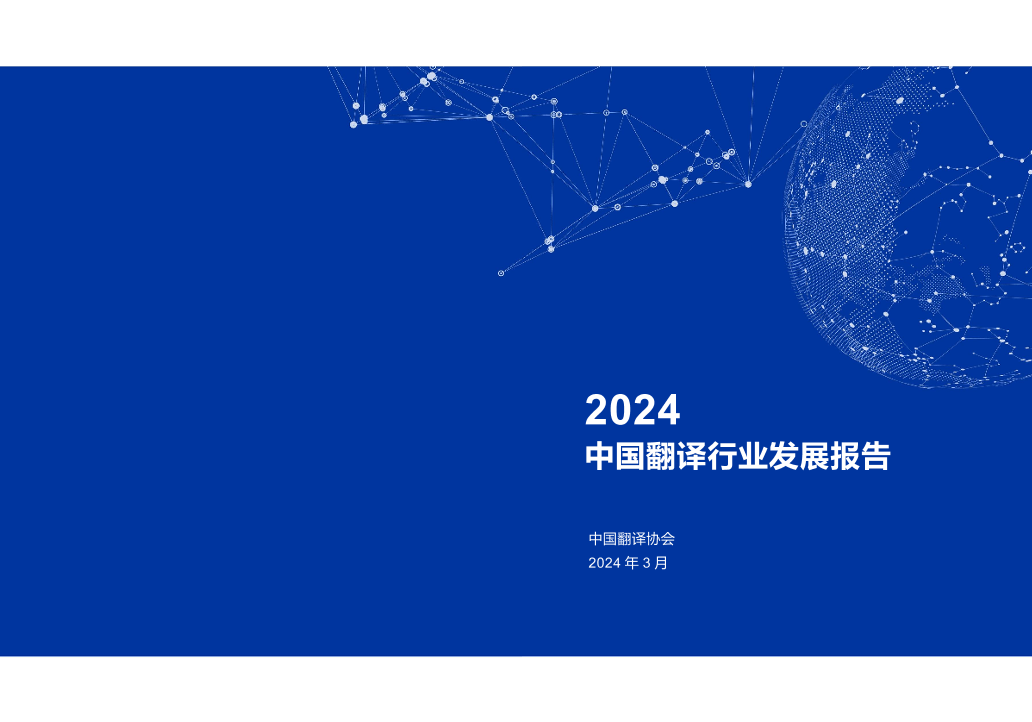 2024
中国翻译行业发展报告

中国翻译协会
2024 年 3 月